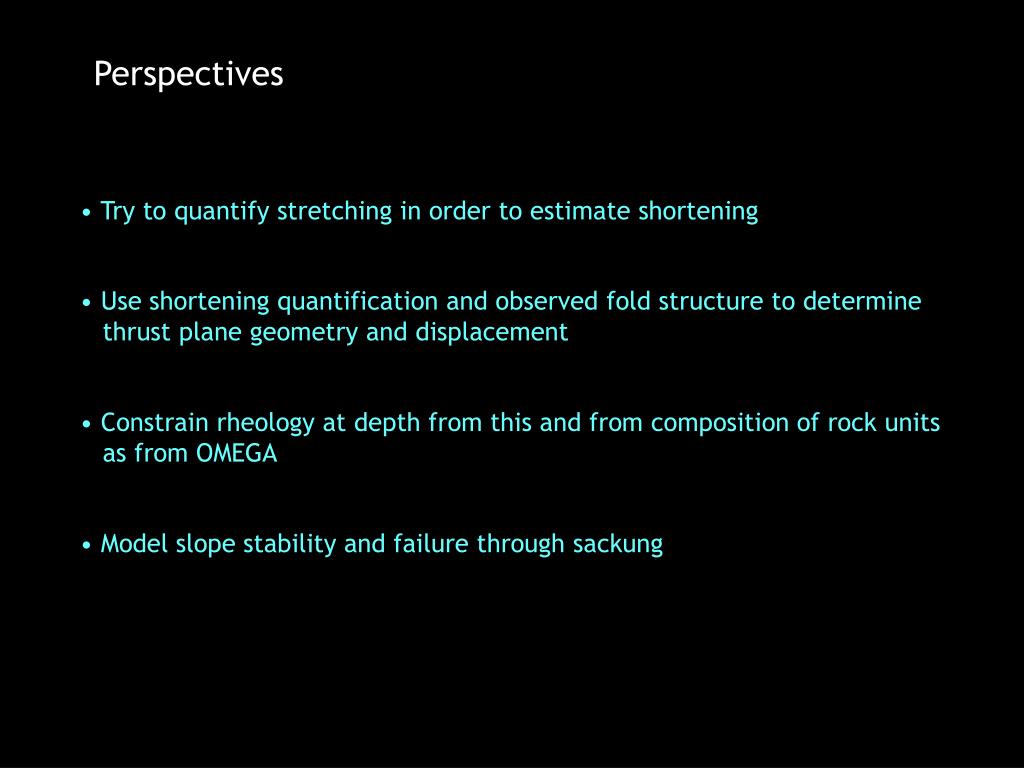 Perspectives

• Try to quantify stretching in order to estimate shortening

• Use shortening quantification and observed fold structure to determine thrust plane geometry and displacement

• Constrain rheology at depth from this and from composition of rock units as from OMEGA

• Model slope stability and failure through sackung